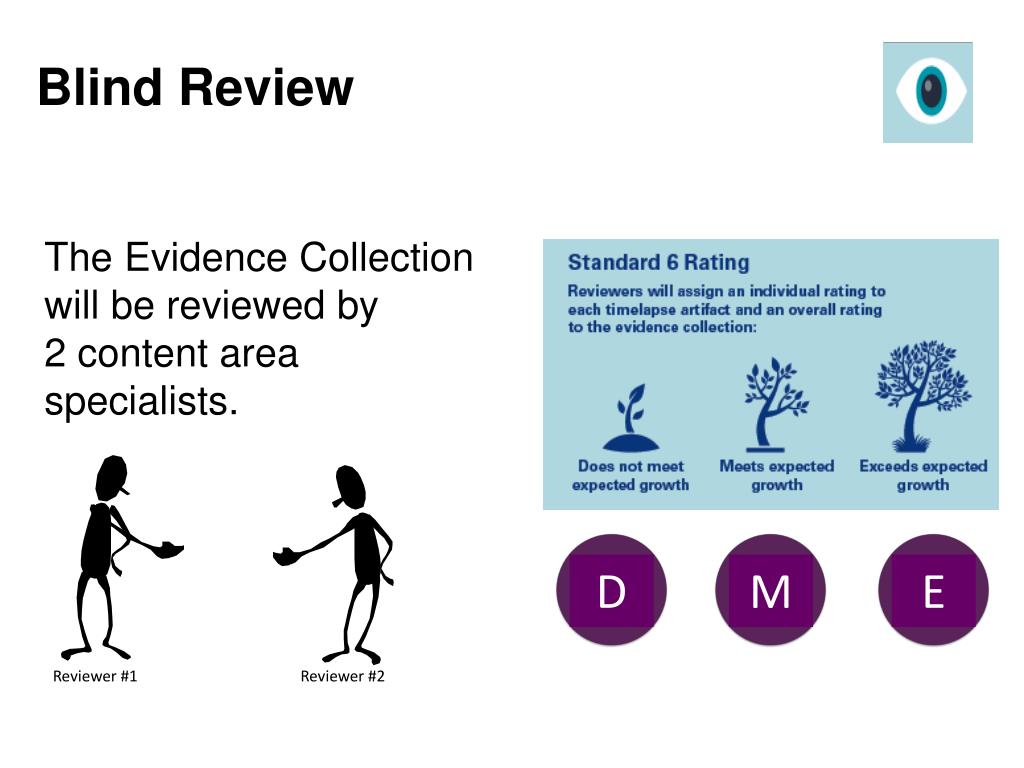 Blind Review

The Evidence Collection will be reviewed by 2 content area specialists.

Reviewer #1

Reviewer #2

Standard 6 Rating

Reviewers will assign an individual rating to each timelapse artifact and an overall rating to the evidence collection:

Does not meet expected growth

Meets expected growth

Exceeds expected growth

D

M

E